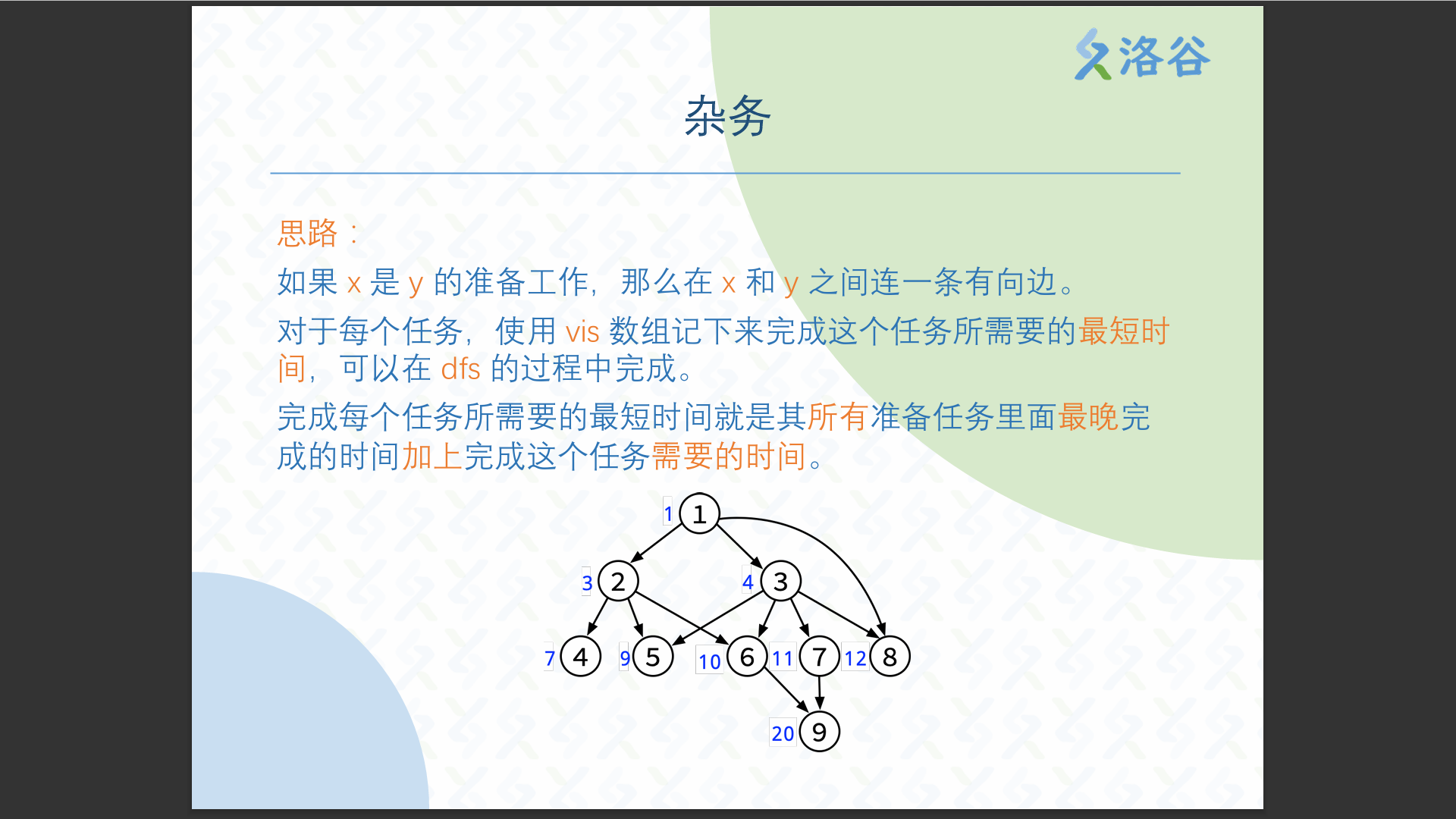 洛谷

杂务

思路：

如果 x 是 y 的准备工作，那么在 x 和 y 之间连一条有向边。

对于每个任务，使用 vis 数组记下来完成这个任务所需要的最短时间，可以在 dfs 的过程中完成。

完成每个任务所需要的最短时间就是其所有准备任务里面最晚完成的时间加上完成这个任务需要的时间。

1 1
3 2
4 3
7 4
9 5
10 6
11 7
12 8
20 9